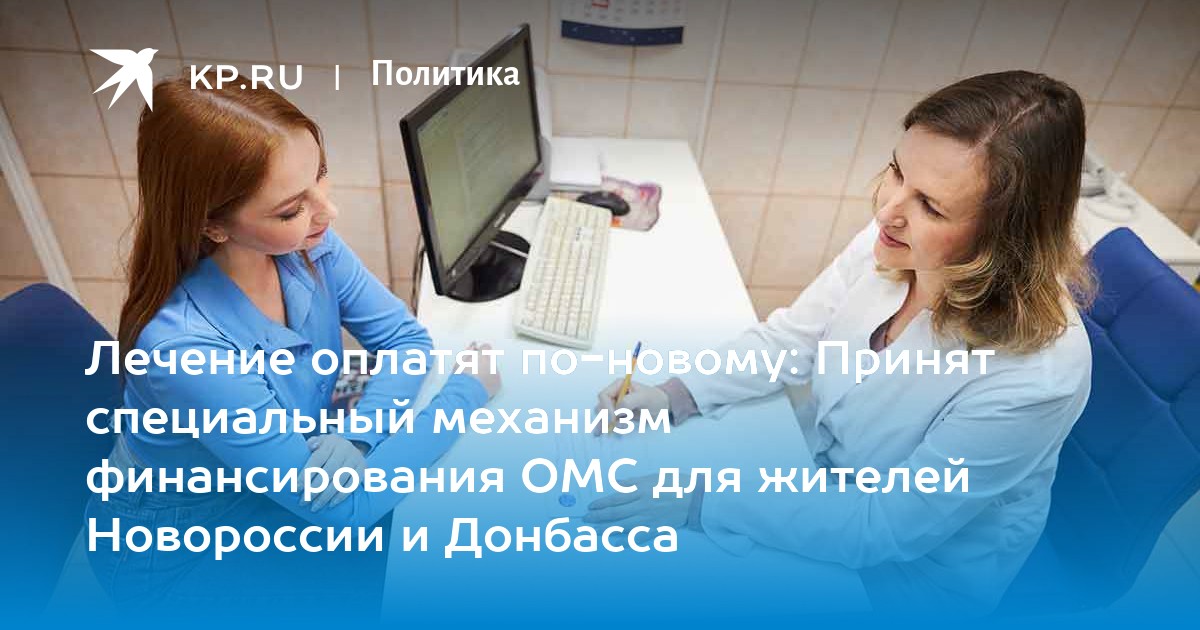 KP.RU | Политика

Лечение оплатят по-новому: Принят специальный механизм финансирования ОМС для жителей Новороссии и Донбасса